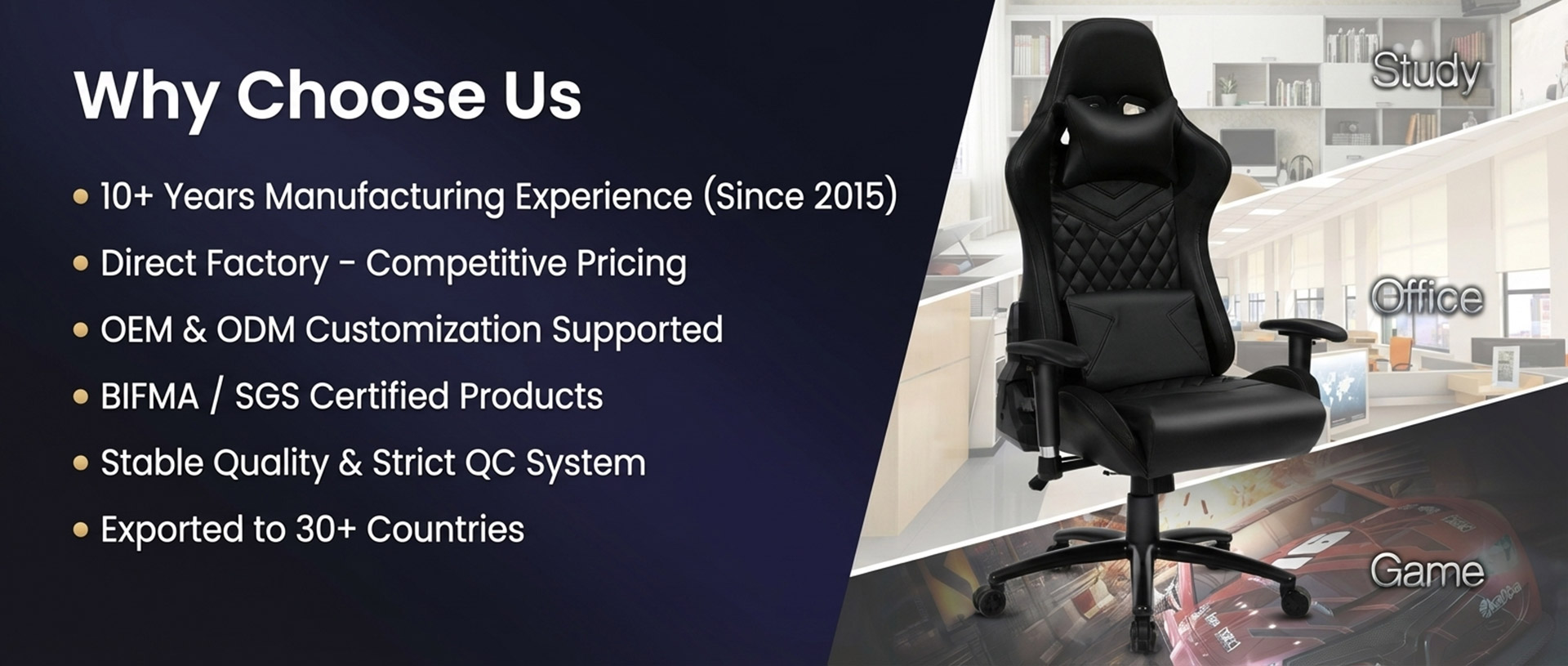 Why Choose Us

• 10+ Years Manufacturing Experience (Since 2015)

• Direct Factory - Competitive Pricing

• OEM & ODM Customization Supported

• BIFMA / SGS Certified Products

• Stable Quality & Strict QC System

• Exported to 30+ Countries

Study

Office

Game